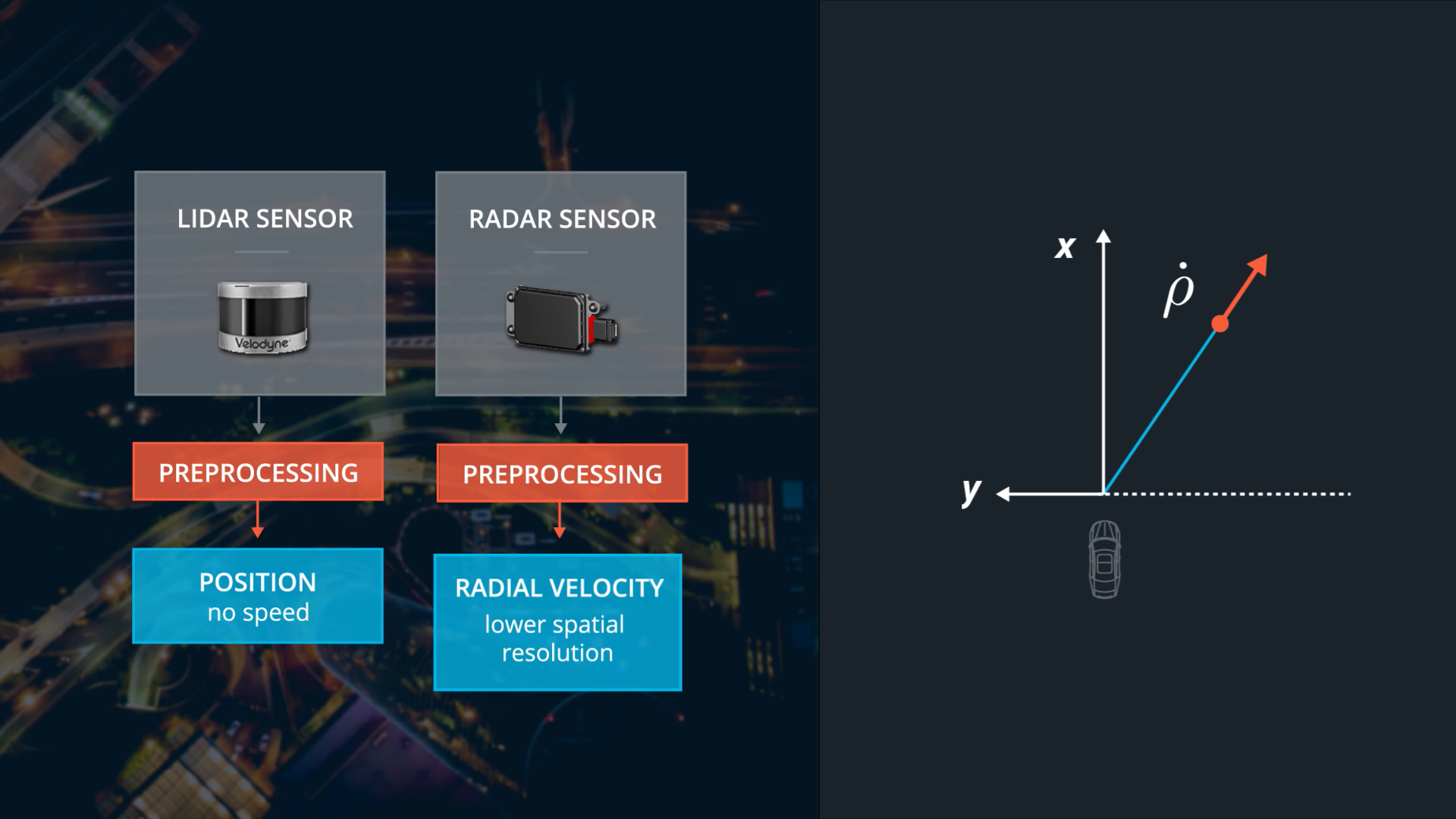 LIDAR SENSOR

Velodyne

PREPROCESSING

POSITION
no speed

RADAR SENSOR

PREPROCESSING

RADIAL VELOCITY
lower spatial resolution

$x$

$\dot{\rho}$

$y$